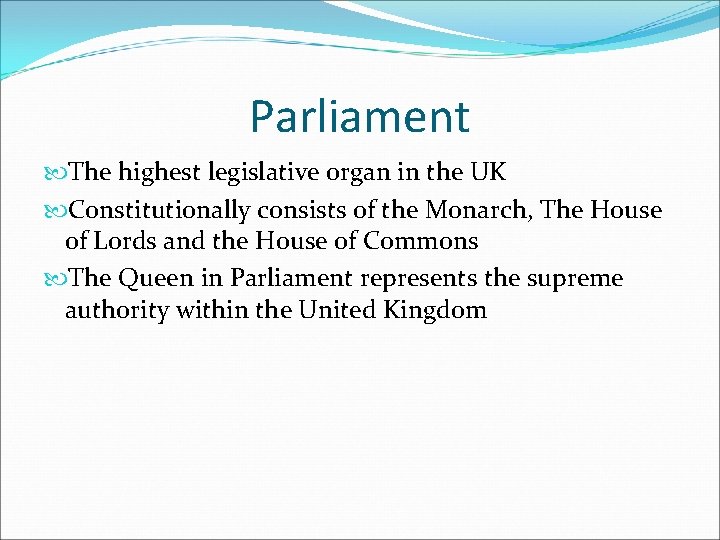 Parliament

The highest legislative organ in the UK

Constitutionally consists of the Monarch, The House of Lords and the House of Commons

The Queen in Parliament represents the supreme authority within the United Kingdom